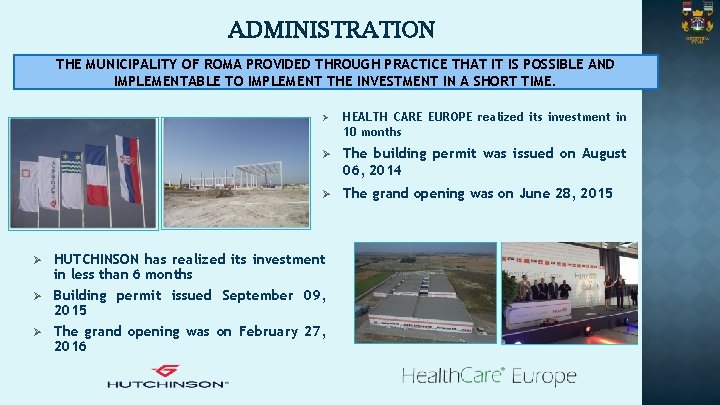 ADMINISTRATION

THE MUNICIPALITY OF ROMA PROVIDED THROUGH PRACTICE THAT IT IS POSSIBLE AND IMPLEMENTABLE TO IMPLEMENT THE INVESTMENT IN A SHORT TIME.

➢ HEALTH CARE EUROPE realized its investment in 10 months

➢ The building permit was issued on August 06, 2014

➢ The grand opening was on June 28, 2015

➢ HUTCHINSON has realized its investment in less than 6 months

➢ Building permit issued September 09, 2015

➢ The grand opening was on February 27, 2016

HUTCHINSON

HealthCare Europe